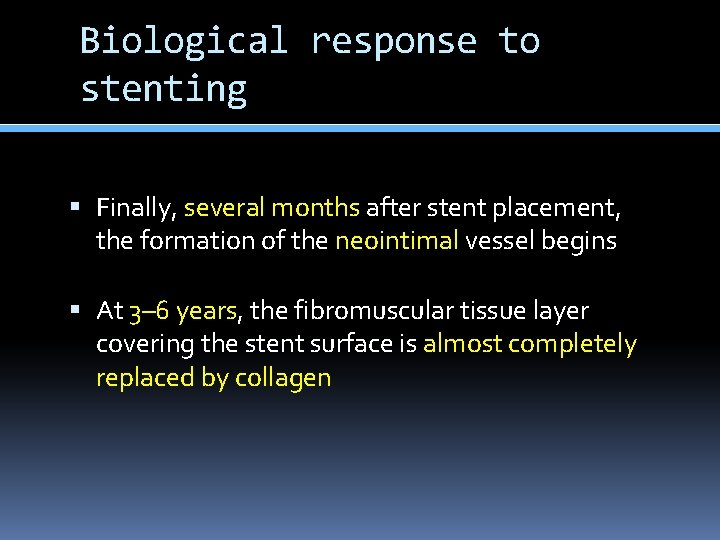 Biological response to stenting

▪ Finally, several months after stent placement, the formation of the neointimal vessel begins

▪ At 3–6 years, the fibromuscular tissue layer covering the stent surface is almost completely replaced by collagen